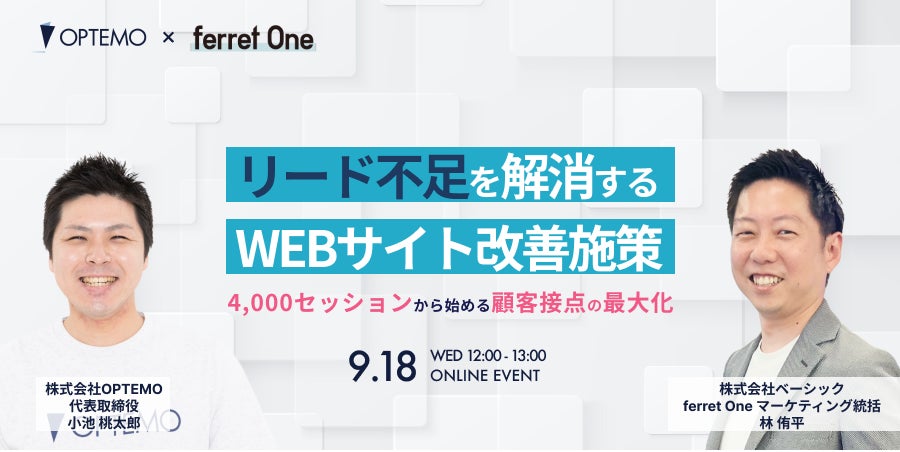 OPTEMO × ferret One

リード不足を解消する
WEBサイト改善施策

4,000セッションから始める顧客接点の最大化

9.18 WED 12:00 - 13:00
ONLINE EVENT

株式会社OPTEMO
代表取締役
小池 桃太郎

株式会社ベーシック
ferret One マーケティング統括
林 侑平